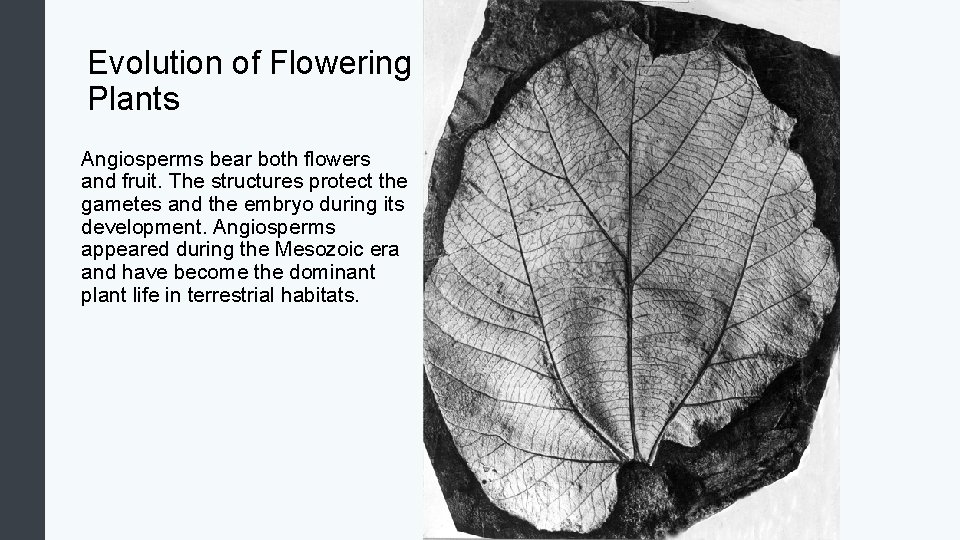 Evolution of Flowering Plants

Angiosperms bear both flowers and fruit. The structures protect the gametes and the embryo during its development. Angiosperms appeared during the Mesozoic era and have become the dominant plant life in terrestrial habitats.